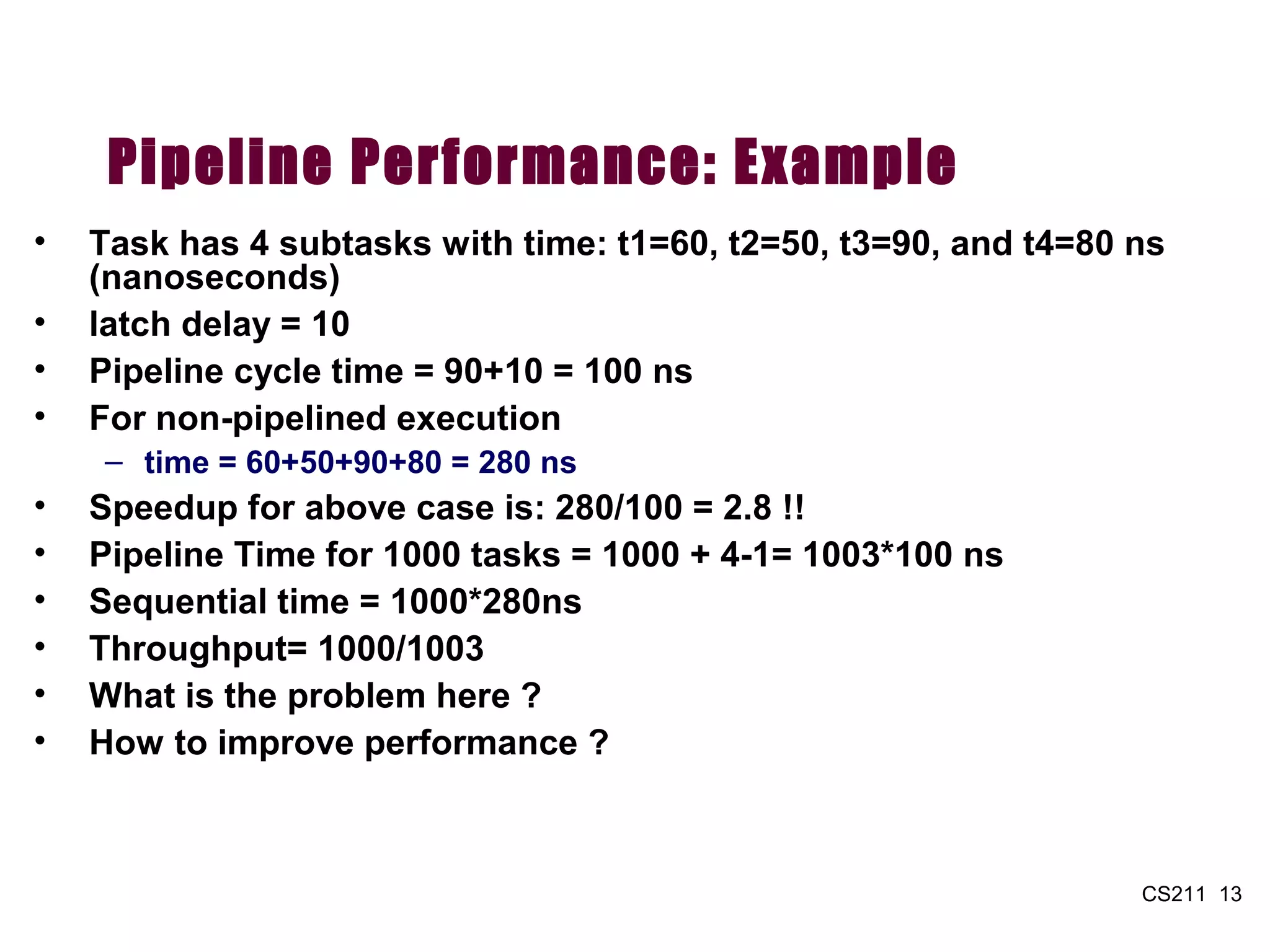 Pipeline Performance: Example

• Task has 4 subtasks with time: t1=60, t2=50, t3=90, and t4=80 ns (nanoseconds)
• latch delay = 10
• Pipeline cycle time = 90+10 = 100 ns
• For non-pipelined execution
– time = 60+50+90+80 = 280 ns
• Speedup for above case is: 280/100 = 2.8 !!
• Pipeline Time for 1000 tasks = 1000 + 4-1= 1003*100 ns
• Sequential time = 1000*280ns
• Throughput= 1000/1003
• What is the problem here ?
• How to improve performance ?

CS211 13